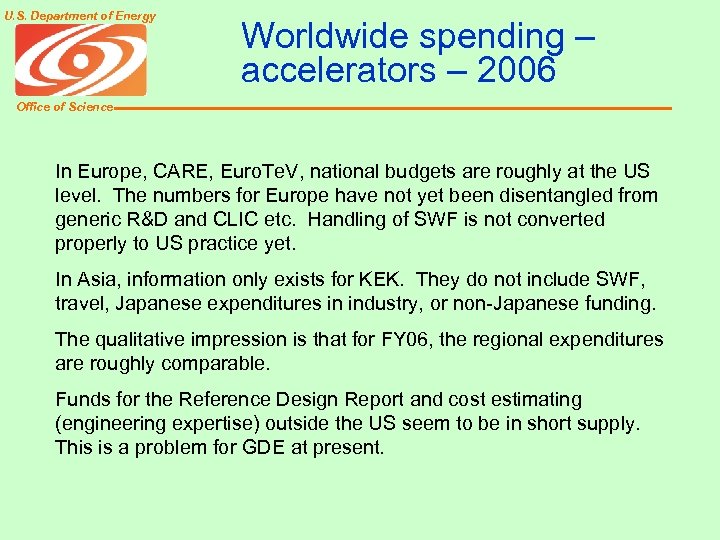 U.S. Department of Energy

Office of Science

Worldwide spending – accelerators – 2006

In Europe, CARE, EuroTeV, national budgets are roughly at the US level. The numbers for Europe have not yet been disentangled from generic R&D and CLIC etc. Handling of SWF is not converted properly to US practice yet.

In Asia, information only exists for KEK. They do not include SWF, travel, Japanese expenditures in industry, or non-Japanese funding.

The qualitative impression is that for FY06, the regional expenditures are roughly comparable.

Funds for the Reference Design Report and cost estimating (engineering expertise) outside the US seem to be in short supply. This is a problem for GDE at present.